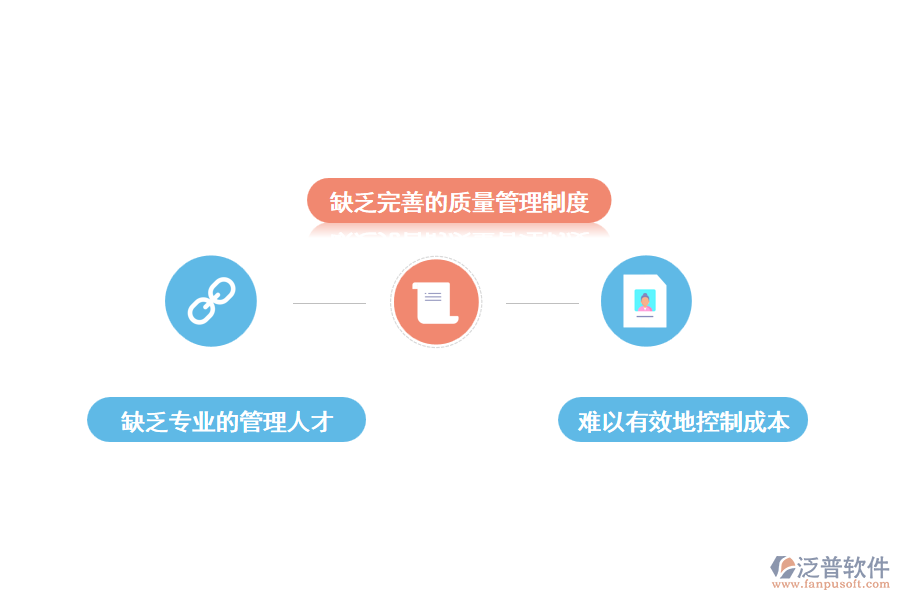 缺乏完善的质量管理制度

缺乏专业的管理人才

难以有效地控制成本

泛普软件
www.fanpusoft.com